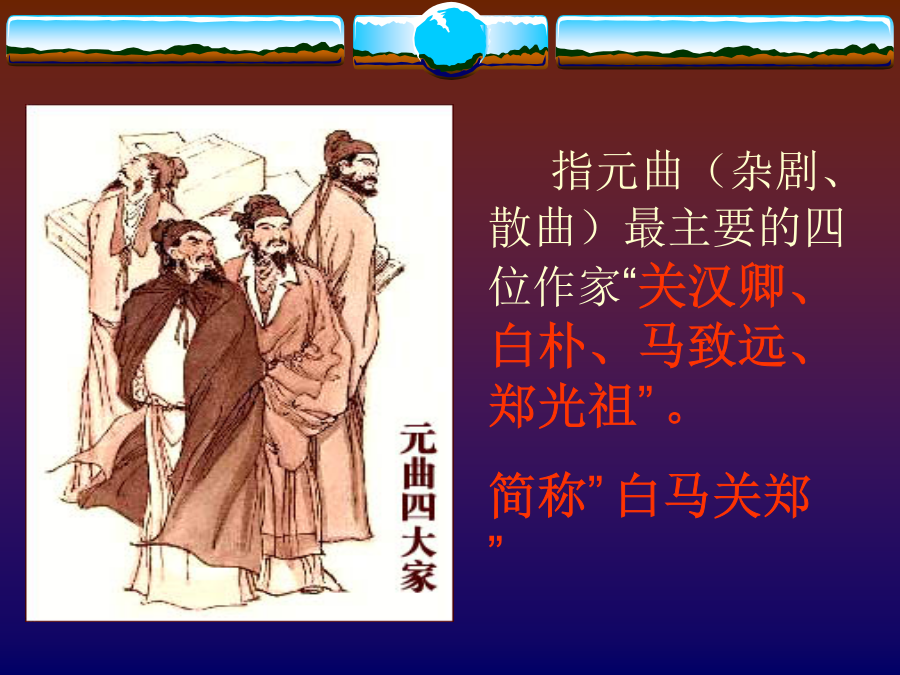 元曲四大家

指元曲（杂剧、散曲）最主要的四位作家“关汉卿、白朴、马致远、郑光祖”。

简称”白马关郑”